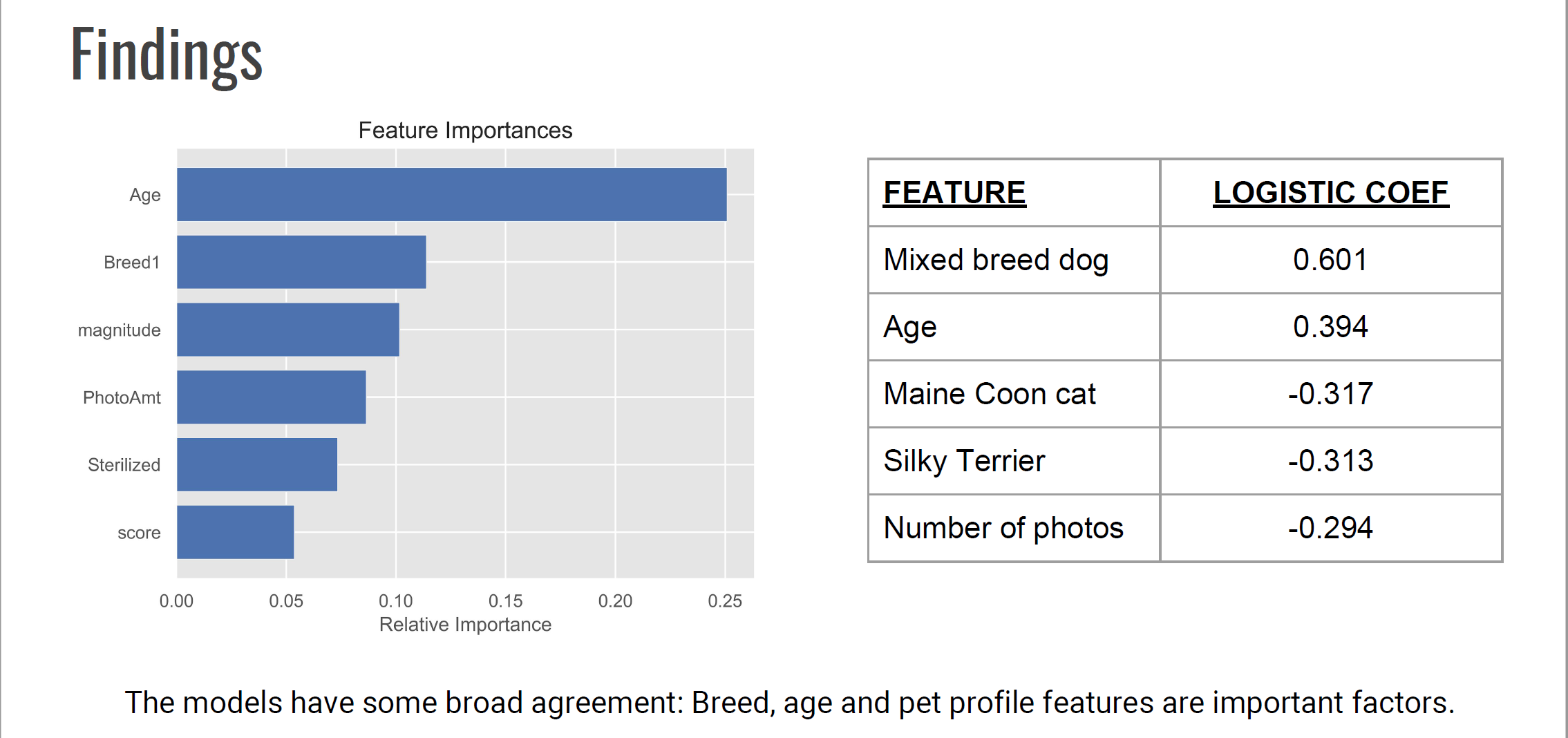 Findings

Feature Importances

Age
Breed1
magnitude
PhotoAmt
Sterilized
score

0.00 0.05 0.10 0.15 0.20 0.25
Relative Importance

| FEATURE | LOGISTIC COEF |
|---|---|
| Mixed breed dog | 0.601 |
| Age | 0.394 |
| Maine Coon cat | -0.317 |
| Silky Terrier | -0.313 |
| Number of photos | -0.294 |

The models have some broad agreement: Breed, age and pet profile features are important factors.